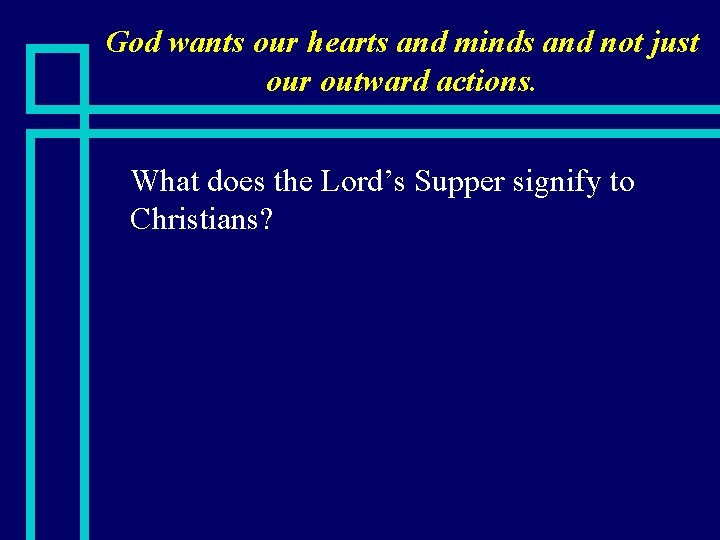 God wants our hearts and minds and not just our outward actions.

What does the Lord’s Supper signify to Christians?